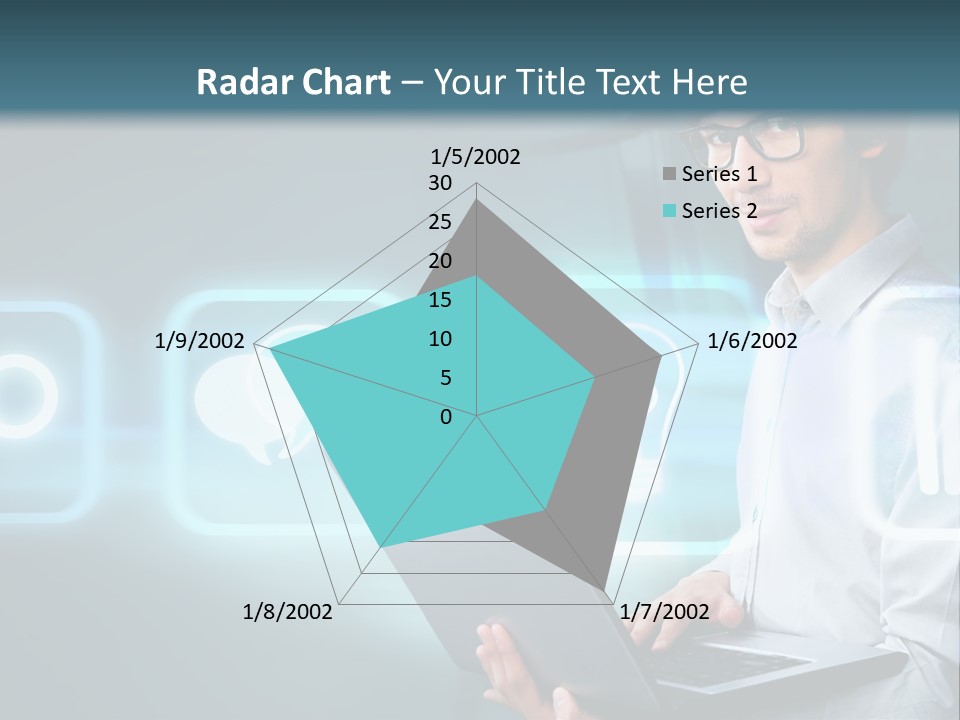 Radar Chart – Your Title Text Here

1/5/2002
30
25
20
15
10
5
0
1/6/2002
1/7/2002
1/8/2002
1/9/2002

Series 1
Series 2